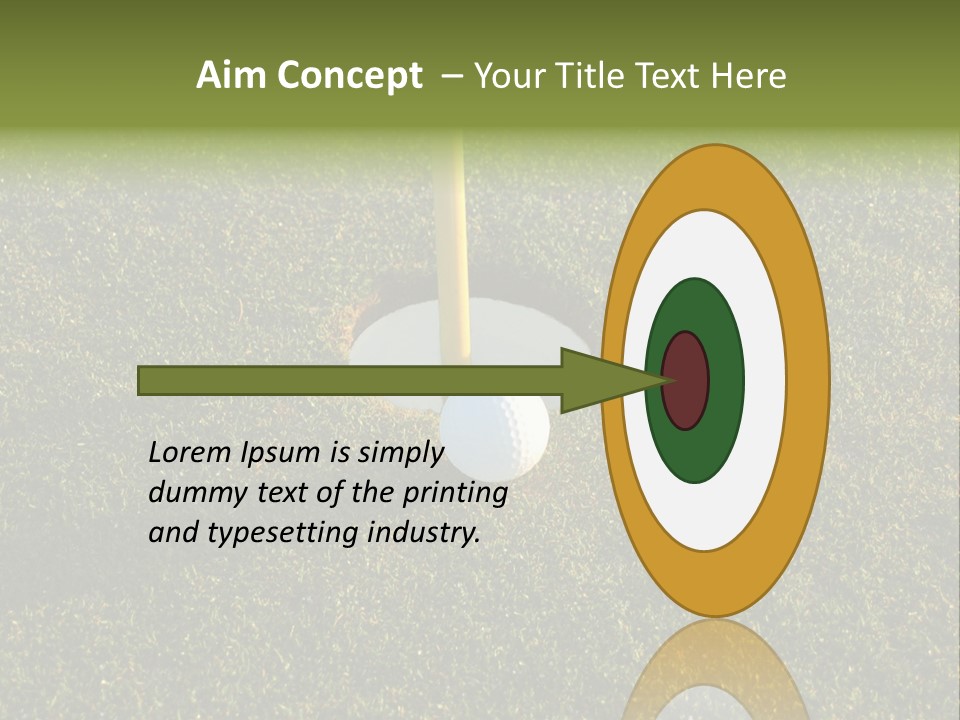 Aim Concept – Your Title Text Here

Lorem Ipsum is simply dummy text of the printing and typesetting industry.